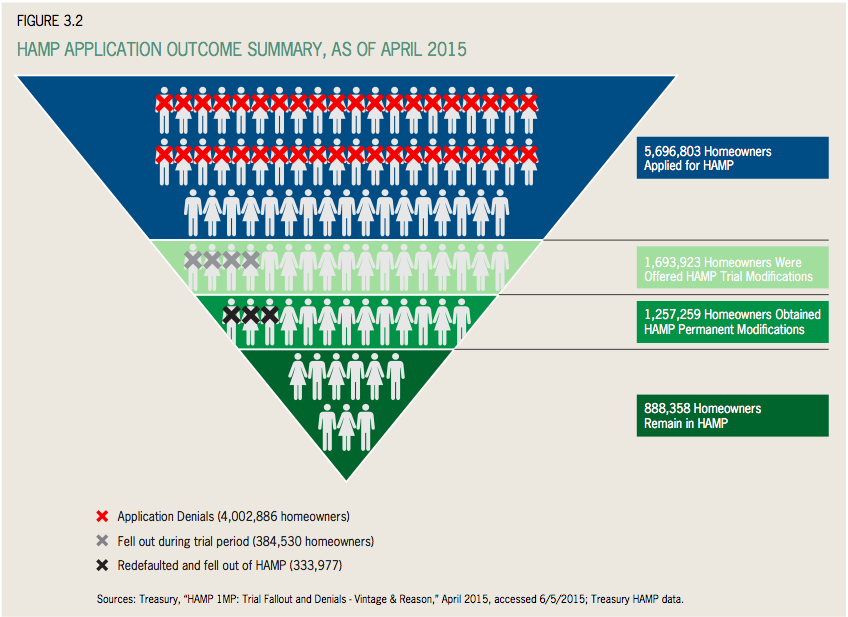 FIGURE 3.2

HAMP APPLICATION OUTCOME SUMMARY, AS OF APRIL 2015

5,696,803 Homeowners Applied for HAMP

1,693,923 Homeowners Were Offered HAMP Trial Modifications

1,257,259 Homeowners Obtained HAMP Permanent Modifications

888,358 Homeowners Remain in HAMP

Application Denials (4,002,886 homeowners)

Fell out during trial period (384,530 homeowners)

Redefaulted and fell out of HAMP (333,977)

Sources: Treasury, "HAMP 1MP: Trial Fallout and Denials - Vintage & Reason," April 2015, accessed 6/5/2015; Treasury HAMP data.